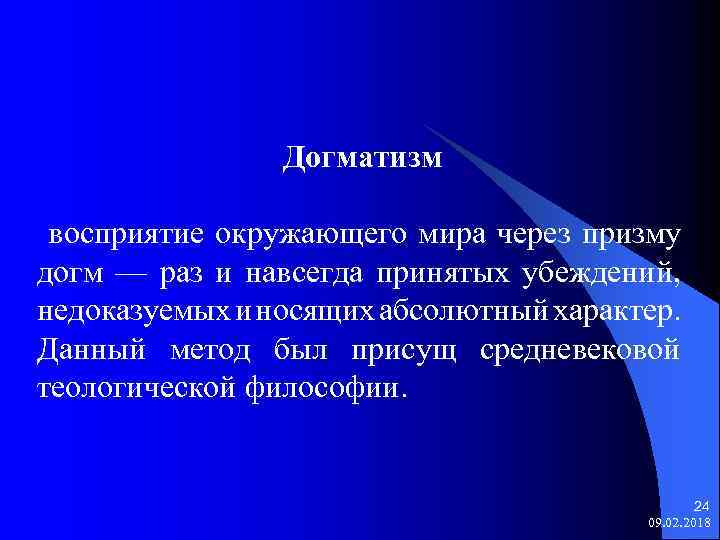 Догматизм

восприятие окружающего мира через призму догм — раз и навсегда принятых убеждений, недоказуемых и носящих абсолютный характер. Данный метод был присущ средневековой теологической философии.

24
09.02.2018